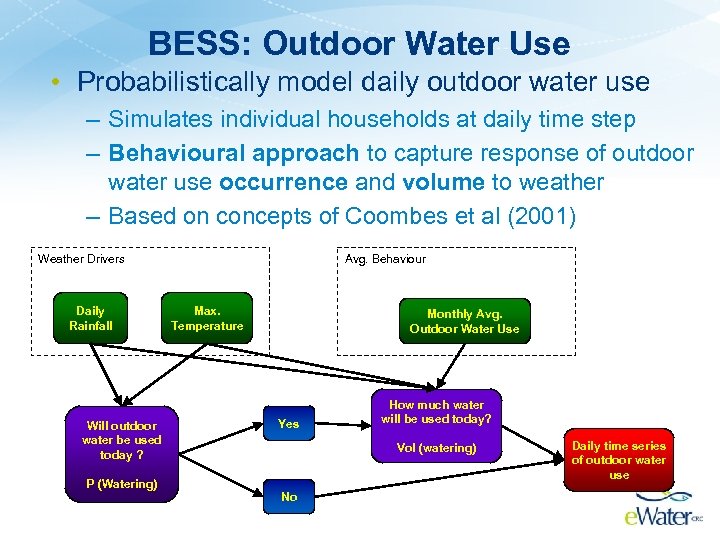 BESS: Outdoor Water Use

• Probabilistically model daily outdoor water use

– Simulates individual households at daily time step

– Behavioural approach to capture response of outdoor water use occurrence and volume to weather

– Based on concepts of Coombes et al (2001)

Weather Drivers

Daily Rainfall

Max. Temperature

Avg. Behaviour

Monthly Avg. Outdoor Water Use

Will outdoor water be used today ?

P (Watering)

Yes

No

How much water will be used today?

Vol (watering)

Daily time series of outdoor water use

eWater CRC